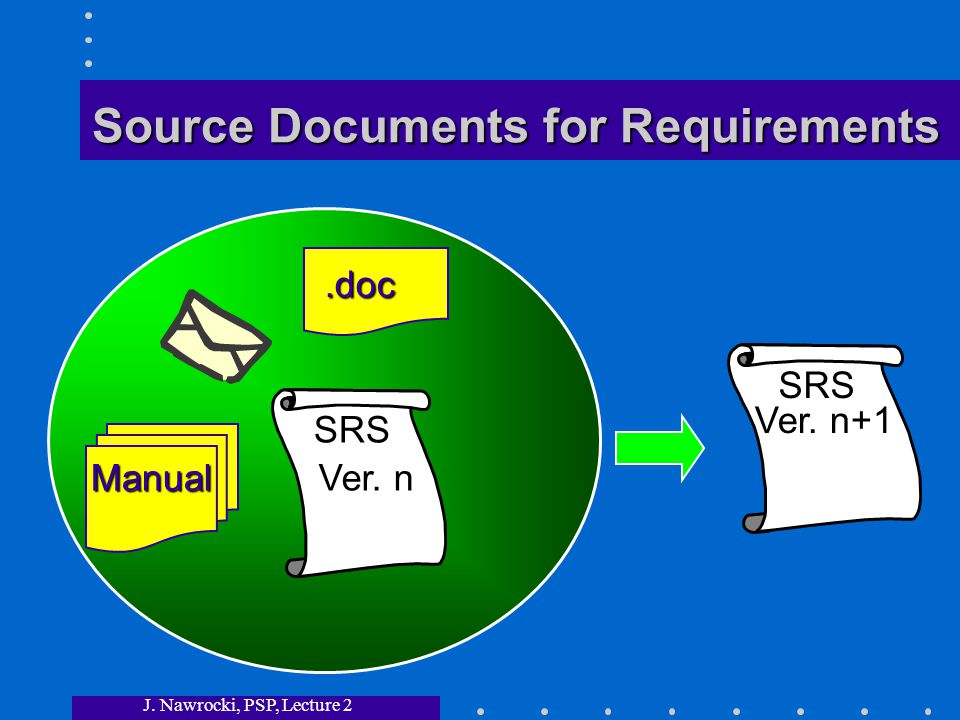 Source Documents for Requirements

.doc

Manual

SRS
Ver. n

SRS
Ver. n+1

J. Nawrocki, PSP, Lecture 2